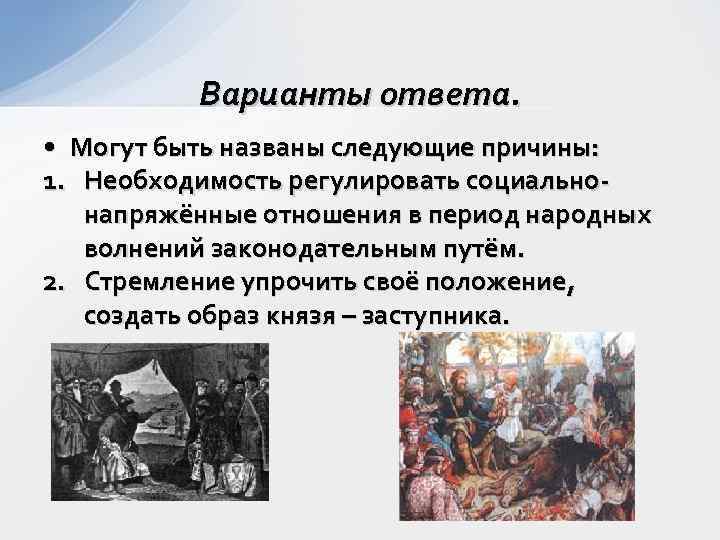 Варианты ответа.

• Могут быть названы следующие причины:

1. Необходимость регулировать социально-напряжённые отношения в период народных волнений законодательным путём.
2. Стремление упрочить своё положение, создать образ князя – заступника.